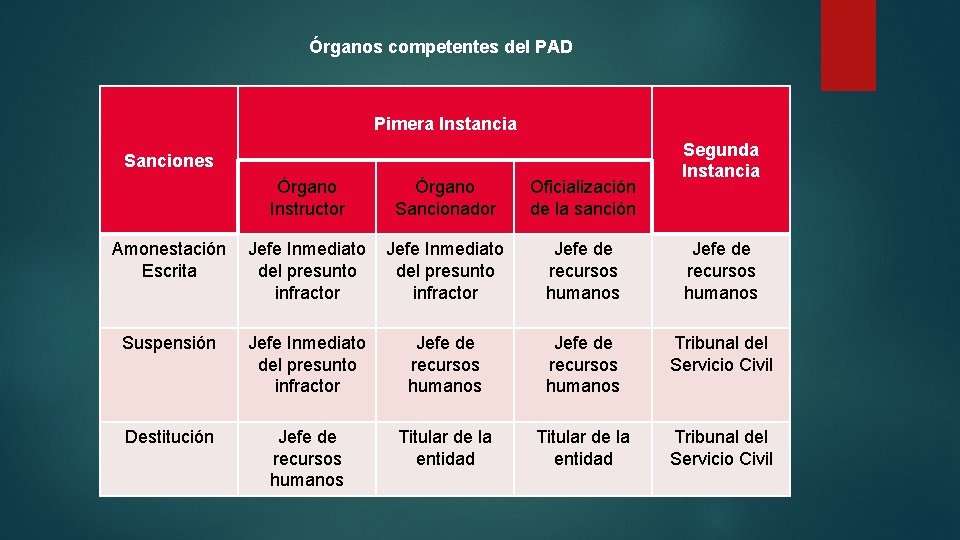 Órganos competentes del PAD

| Sanciones | Pimera Instancia | | | Segunda Instancia |
|---|---|---|---|---|
| | Órgano Instructor | Órgano Sancionador | Oficialización de la sanción | |
| Amonestación Escrita | Jefe Inmediato del presunto infractor | Jefe Inmediato del presunto infractor | Jefe de recursos humanos | Jefe de recursos humanos |
| Suspensión | Jefe Inmediato del presunto infractor | Jefe de recursos humanos | Jefe de recursos humanos | Tribunal del Servicio Civil |
| Destitución | Jefe de recursos humanos | Titular de la entidad | Titular de la entidad | Tribunal del Servicio Civil |